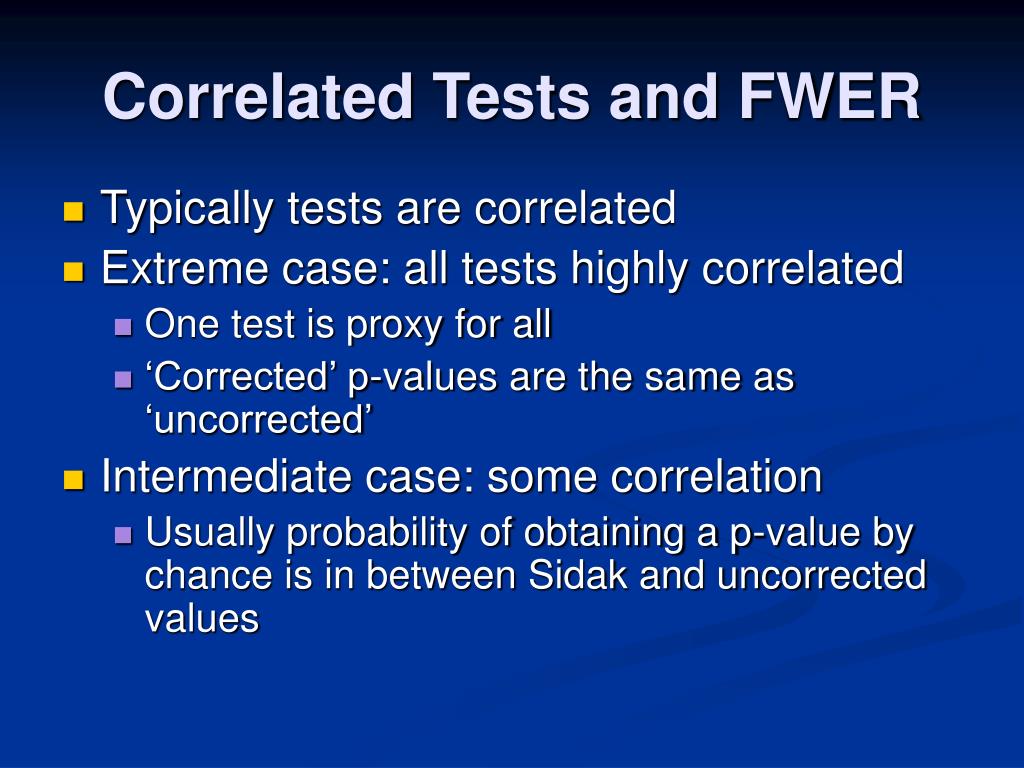 Correlated Tests and FWER

Typically tests are correlated

Extreme case: all tests highly correlated

One test is proxy for all

‘Corrected’ p-values are the same as ‘uncorrected’

Intermediate case: some correlation

Usually probability of obtaining a p-value by chance is in between Sidak and uncorrected values